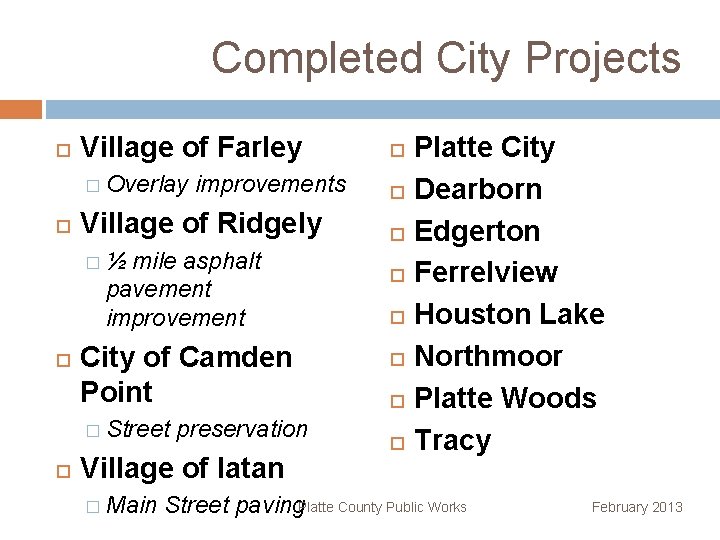 Completed City Projects

Village of Farley

Overlay improvements

Village of Ridgely

½ mile asphalt pavement improvement

City of Camden Point

Street preservation

Village of Iatan

Main Street paving

Platte City

Dearborn

Edgerton

Ferrelview

Houston Lake

Northmoor

Platte Woods

Tracy

Platte County Public Works

February 2013